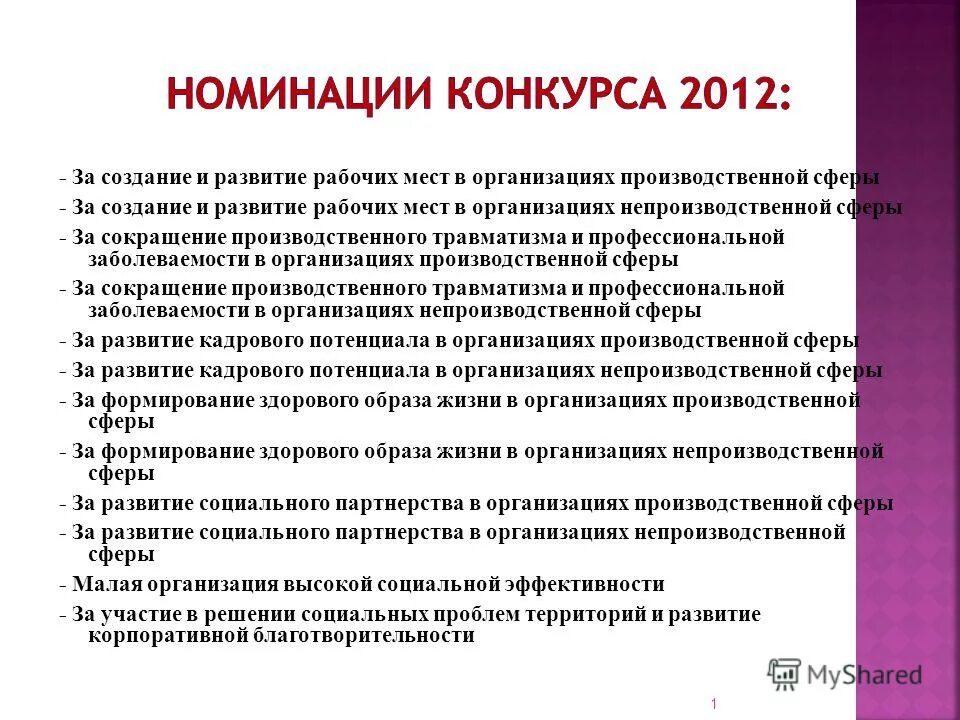 НОМИНАЦИИ КОНКУРСА 2012:

- За создание и развитие рабочих мест в организациях производственной сферы

- За создание и развитие рабочих мест в организациях непроизводственной сферы

- За сокращение производственного травматизма и профессиональной заболеваемости в организациях производственной сферы

- За сокращение производственного травматизма и профессиональной заболеваемости в организациях непроизводственной сферы

- За развитие кадрового потенциала в организациях производственной сферы

- За развитие кадрового потенциала в организациях непроизводственной сферы

- За формирование здорового образа жизни в организациях производственной сферы

- За формирование здорового образа жизни в организациях непроизводственной сферы

- За развитие социального партнерства в организациях производственной сферы

- За развитие социального партнерства в организациях непроизводственной сферы

- Малая организация высокой социальной эффективности

- За участие в решении социальных проблем территорий и развитие корпоративной благотворительности

MyShared

1